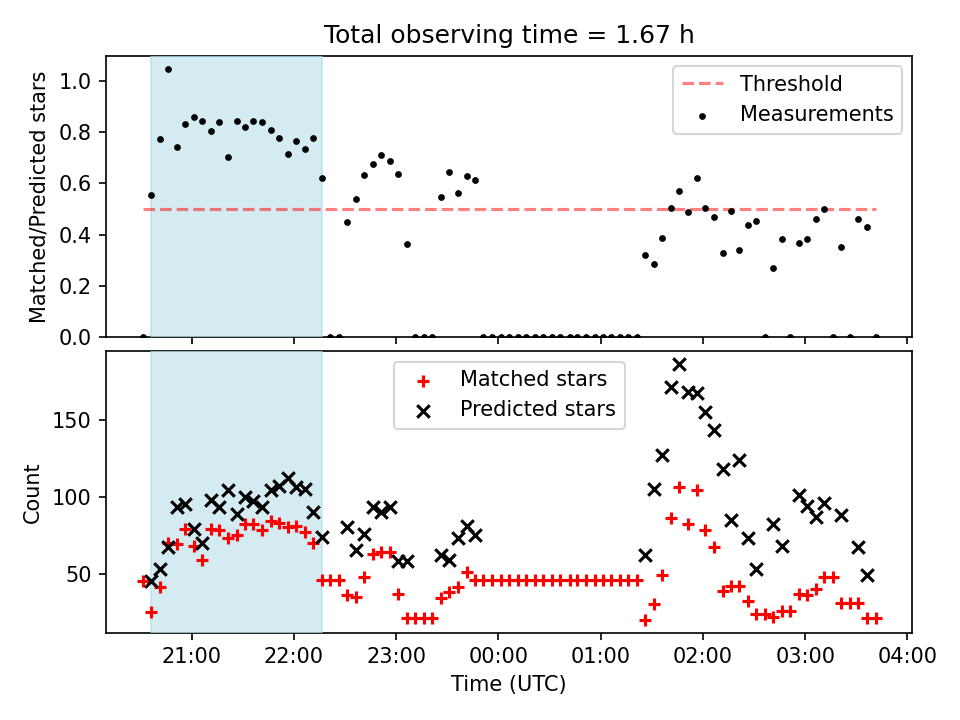 Total observing time = 1.67 h

Threshold
Measurements

Matched/Predicted stars

1.0
0.8
0.6
0.4
0.2
0.0

Matched stars
Predicted stars

Count

150
100
50

21:00
22:00
23:00
00:00
01:00
02:00
03:00
04:00

Time (UTC)